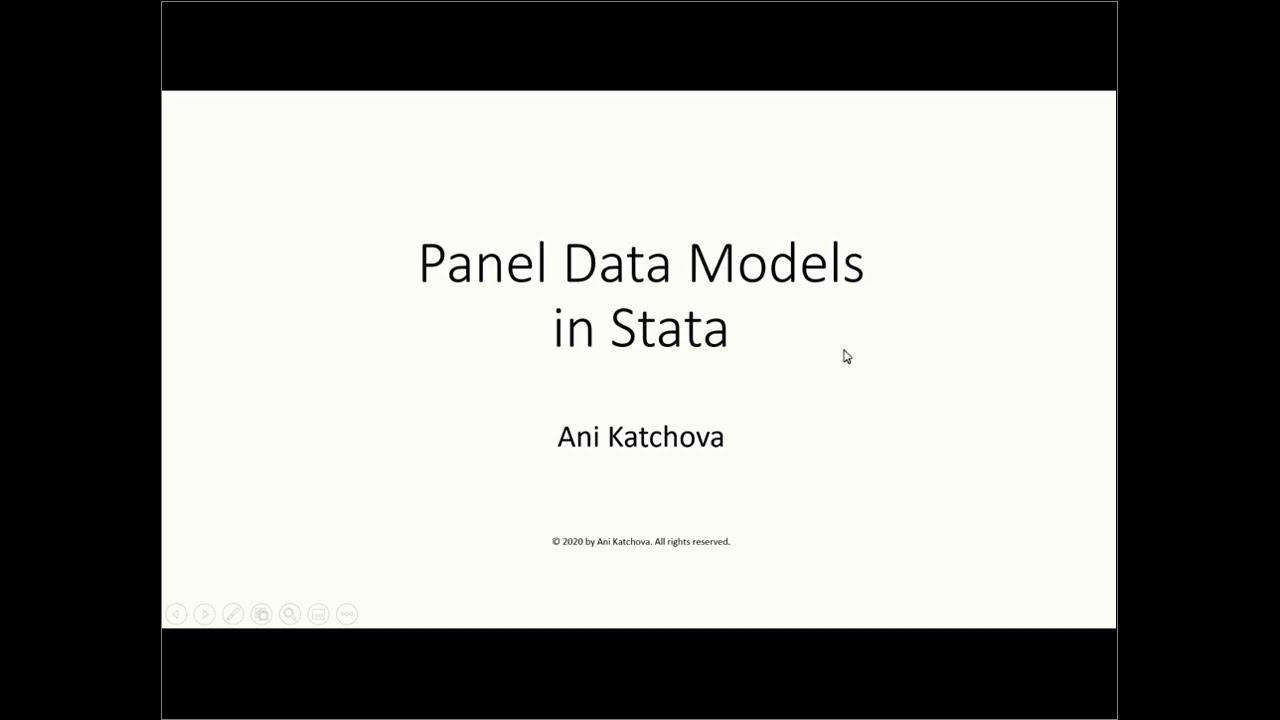 Panel Data Models in Stata

Ani Katchova

© 2020 by Ani Katchova. All rights reserved.